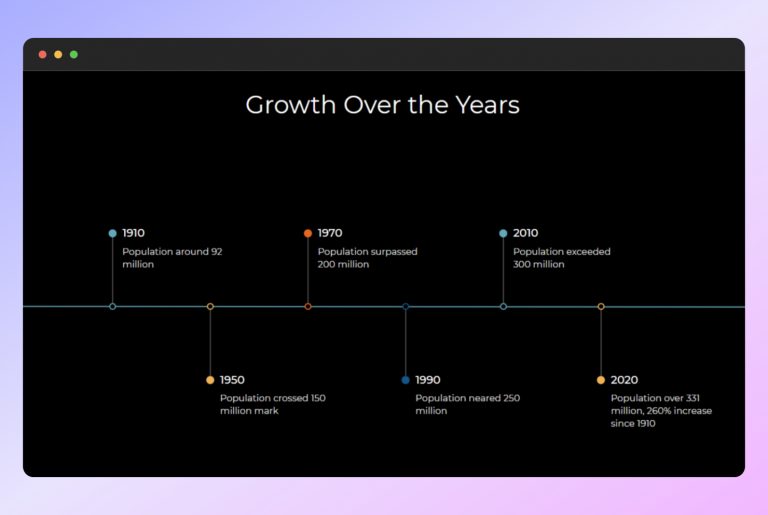 Growth Over the Years

1910
Population around 92 million

1950
Population crossed 150 million mark

1970
Population surpassed 200 million

1990
Population neared 250 million

2010
Population exceeded 300 million

2020
Population over 331 million, 260% increase since 1910